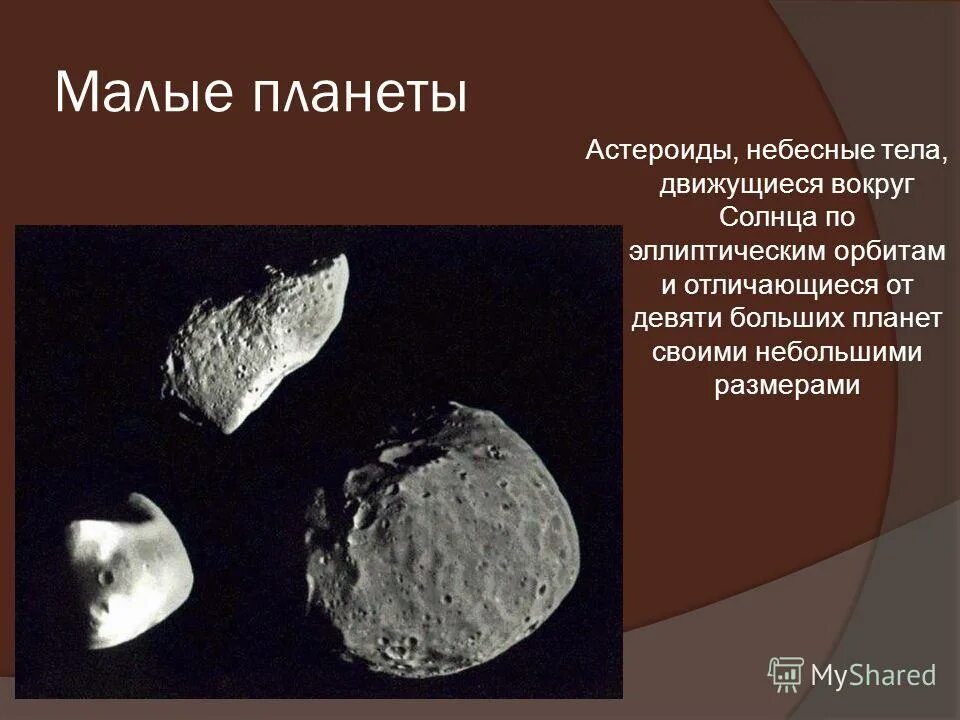 Малые планеты

Астероиды, небесные тела, движущиеся вокруг Солнца по эллиптическим орбитам и отличающиеся от девяти больших планет своими небольшими размерами

MyShared